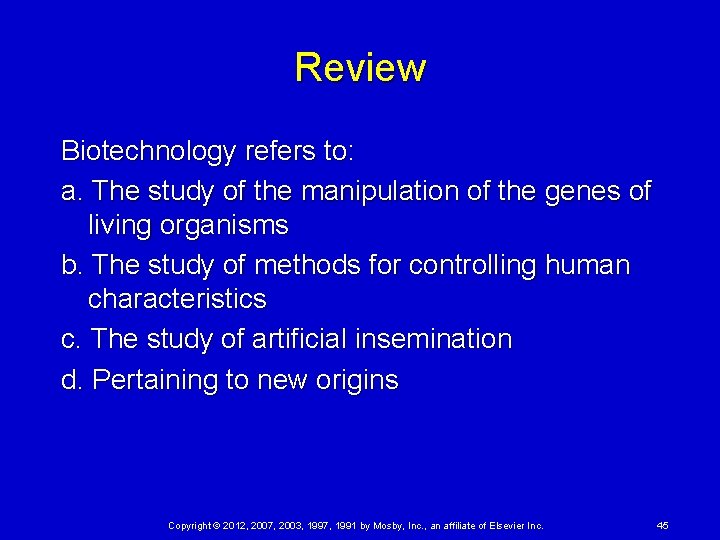 Review

Biotechnology refers to:

a. The study of the manipulation of the genes of living organisms

b. The study of methods for controlling human characteristics

c. The study of artificial insemination

d. Pertaining to new origins

Copyright © 2012, 2007, 2003, 1997, 1991 by Mosby, Inc., an affiliate of Elsevier Inc.

45